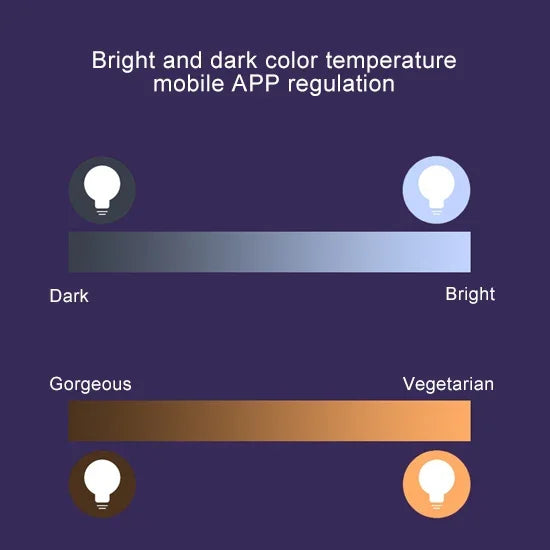 Bright and dark color temperature mobile APP regulation

Dark

Bright

Gorgeous

Vegetarian